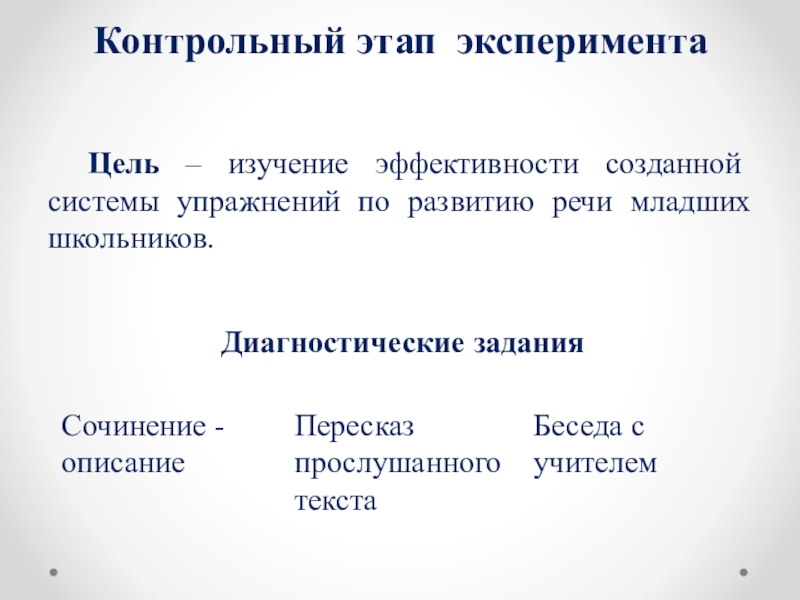 Контрольный этап эксперимента

Цель – изучение эффективности созданной системы упражнений по развитию речи младших школьников.

Диагностические задания

Сочинение - описание

Пересказ прослушанного текста

Беседа с учителем